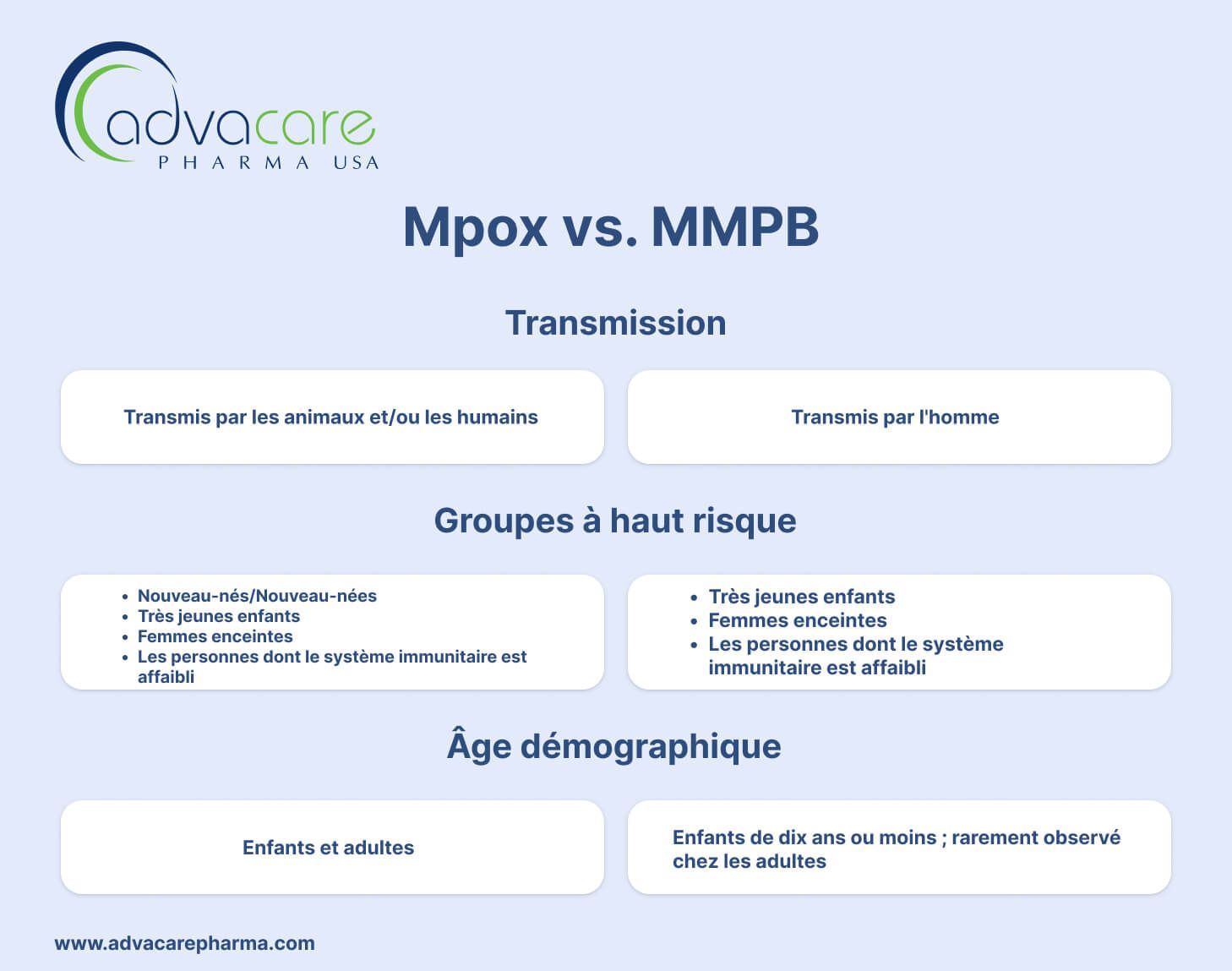 advacare
PHARMA USA

Mpox vs. MMPB

Transmission

Transmis par les animaux et/ou les humains

Transmis par l'homme

Groupes à haut risque

- Nouveau-nés/Nouveau-nées
- Très jeunes enfants
- Femmes enceintes
- Les personnes dont le système immunitaire est affaibli

- Très jeunes enfants
- Femmes enceintes
- Les personnes dont le système immunitaire est affaibli

Âge démographique

Enfants et adultes

Enfants de dix ans ou moins ; rarement observé chez les adultes

www.advacarepharma.com